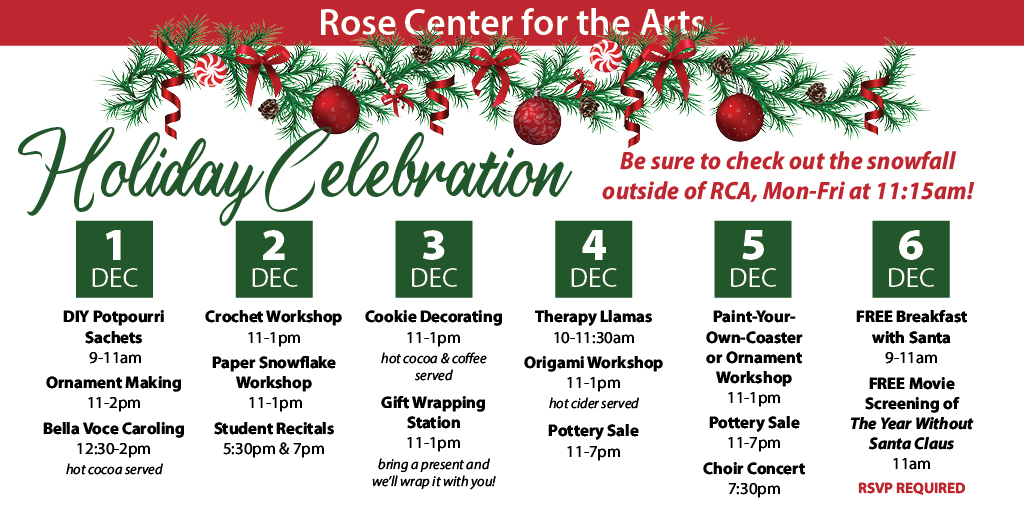 Rose Center for the Arts

Holiday Celebration

Be sure to check out the snowfall outside of RCA, Mon-Fri at 11:15am!

1 DEC

DIY Potpourri Sachets
9-11am

Ornament Making
11-2pm

Bella Voce Caroling
12:30-2pm
hot cocoa served

2 DEC

Crochet Workshop
11-1pm

Paper Snowflake Workshop
11-1pm

Student Recitals
5:30pm & 7pm

3 DEC

Cookie Decorating
11-1pm
hot cocoa & coffee served

Gift Wrapping Station
11-1pm
bring a present and we'll wrap it with you!

4 DEC

Therapy Llamas
10-11:30am

Origami Workshop
11-1pm
hot cider served

Pottery Sale
11-7pm

5 DEC

Paint-Your-Own-Coaster or Ornament Workshop
11-1pm

Pottery Sale
11-7pm

Choir Concert
7:30pm

6 DEC

FREE Breakfast with Santa
9-11am

FREE Movie Screening of The Year Without Santa Claus
11am

RSVP REQUIRED